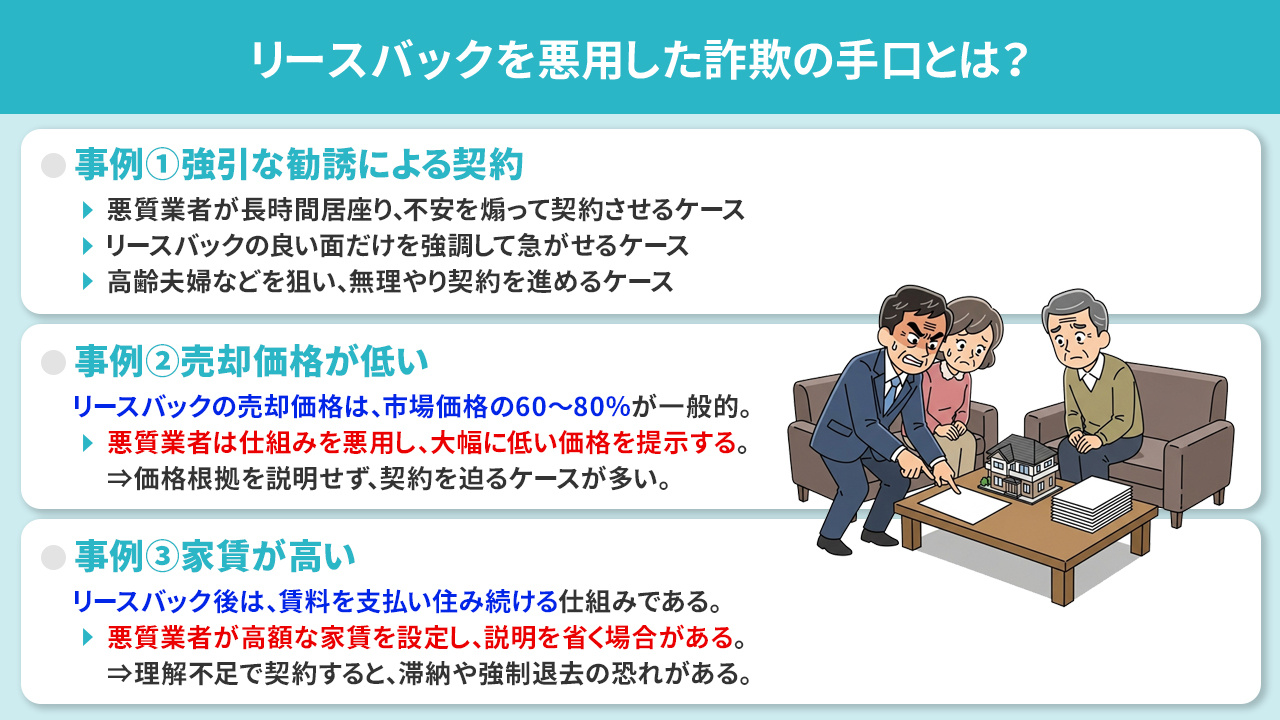 リースバックを悪用した詐欺の手口とは？

事例①強引な勧誘による契約

悪質業者が長時間居座り、不安を煽って契約させるケース
リースバックの良い面だけを強調して急がせるケース
高齢夫婦などを狙い、無理やり契約を進めるケース

事例②売却価格が低い

リースバックの売却価格は、市場価格の60〜80%が一般的。
悪質業者は仕組みを悪用し、大幅に低い価格を提示する。
⇒価格根拠を説明せず、契約を迫るケースが多い。

事例③家賃が高い

リースバック後は、賃料を支払い住み続ける仕組みである。
悪質業者が高額な家賃を設定し、説明を省く場合がある。
⇒理解不足で契約すると、滞納や強制退去の恐れがある。